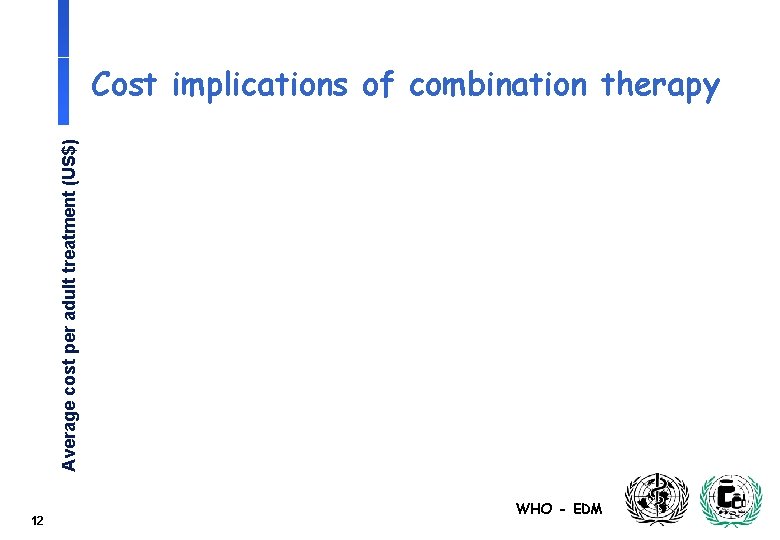 Cost implications of combination therapy

Average cost per adult treatment (US$)

12

WHO - EDM